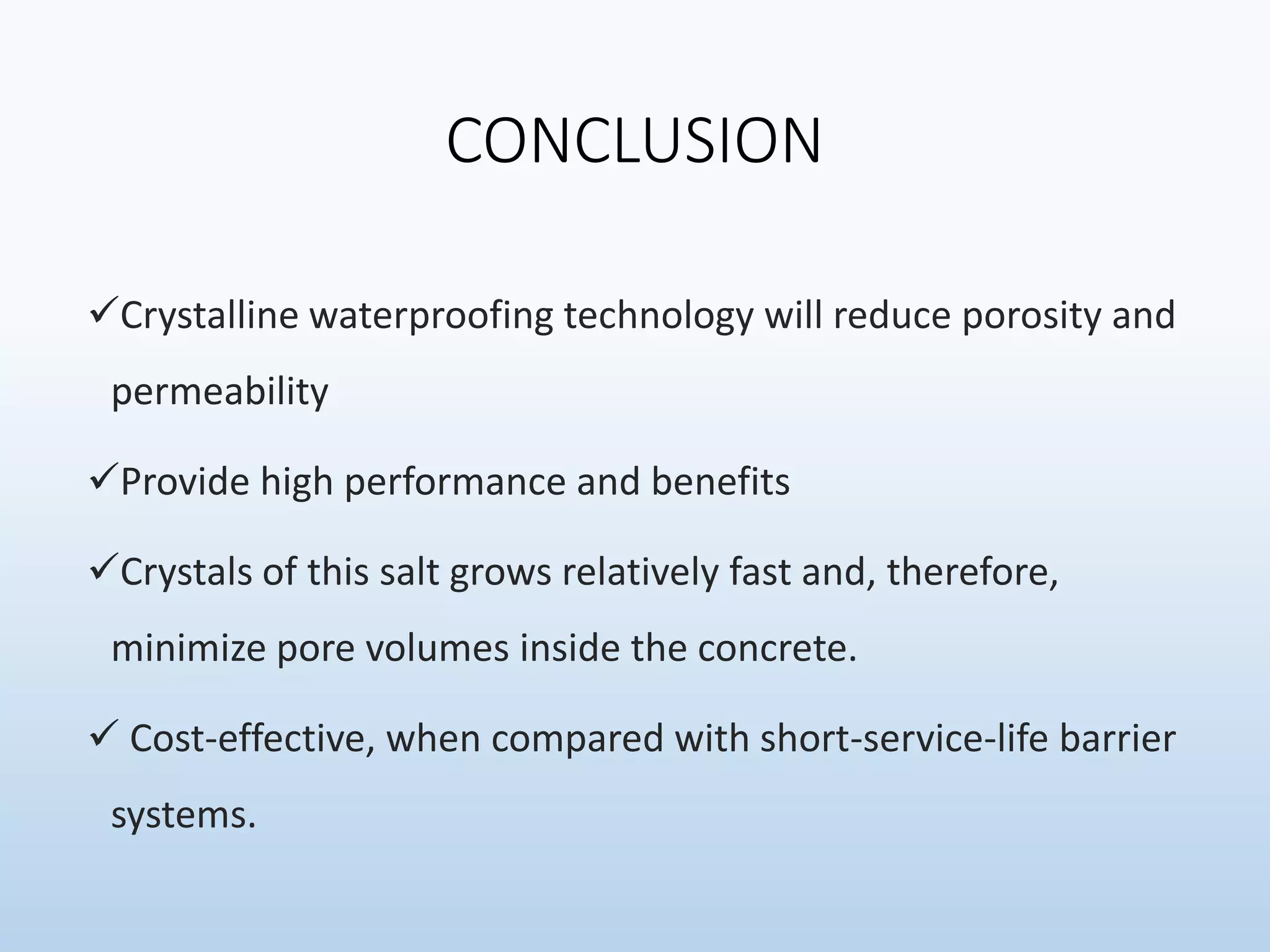 CONCLUSION

✓Crystalline waterproofing technology will reduce porosity and permeability

✓Provide high performance and benefits

✓Crystals of this salt grows relatively fast and, therefore, minimize pore volumes inside the concrete.

✓ Cost-effective, when compared with short-service-life barrier systems.